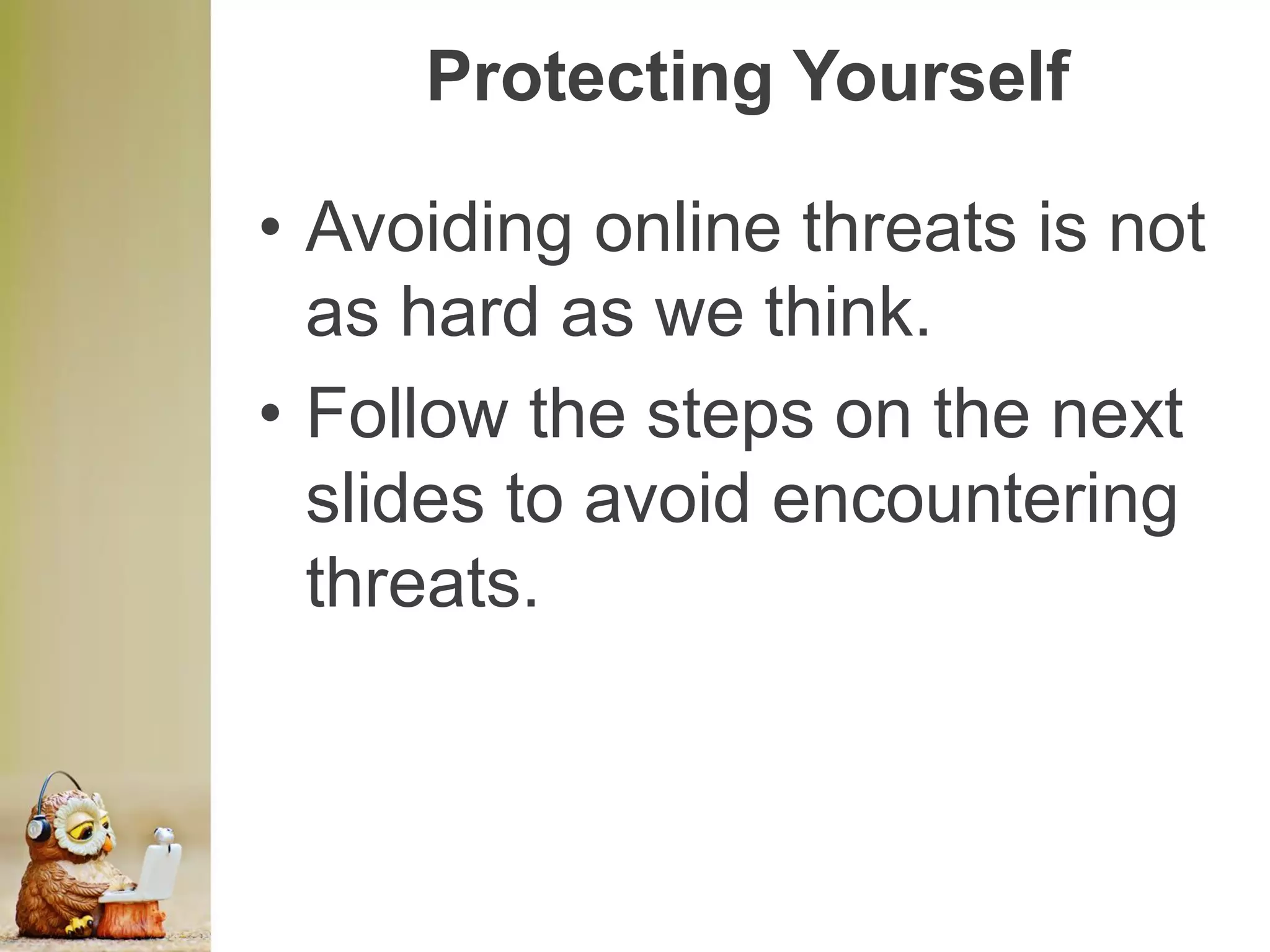 Protecting Yourself

• Avoiding online threats is not as hard as we think.

• Follow the steps on the next slides to avoid encountering threats.